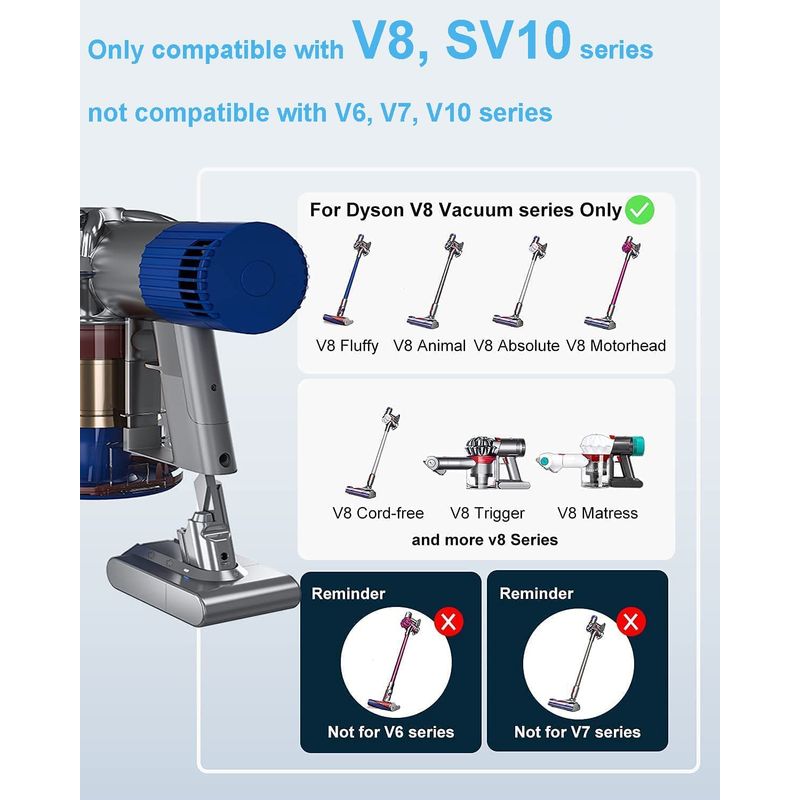 Only compatible with V8, SV10 series

not compatible with V6, V7, V10 series

For Dyson V8 Vacuum series Only

V8 Fluffy V8 Animal V8 Absolute V8 Motorhead

V8 Cord-free V8 Trigger V8 Matress

and more v8 Series

Reminder

Not for V6 series

Reminder

Not for V7 series